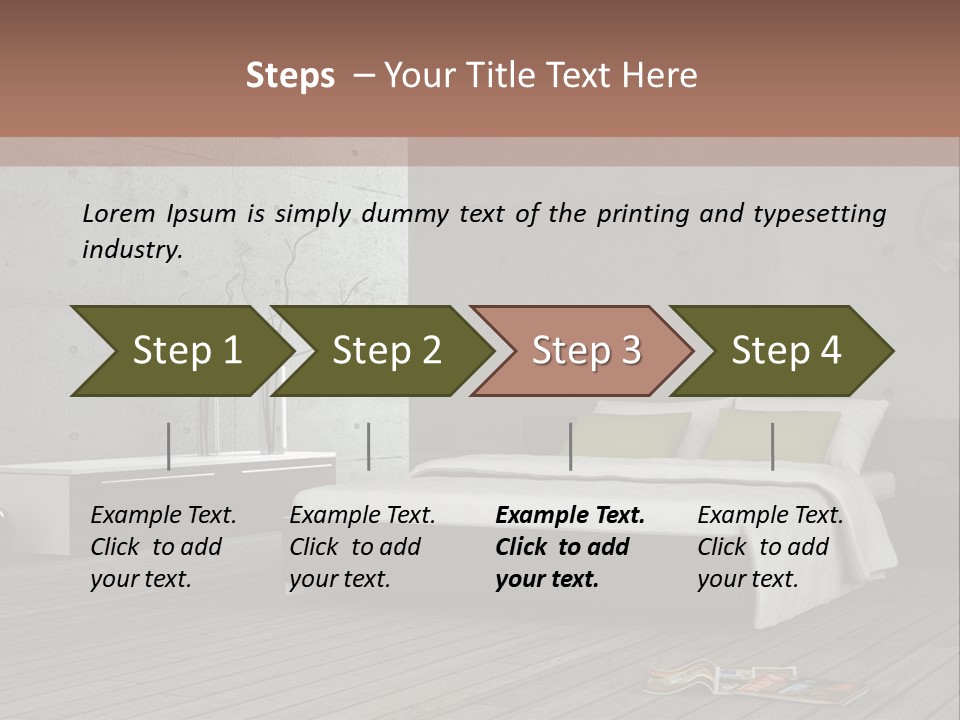 Steps – Your Title Text Here

Lorem Ipsum is simply dummy text of the printing and typesetting industry.

Step 1

Step 2

Step 3

Step 4

Example Text. Click to add your text.

Example Text. Click to add your text.

Example Text. Click to add your text.

Example Text. Click to add your text.